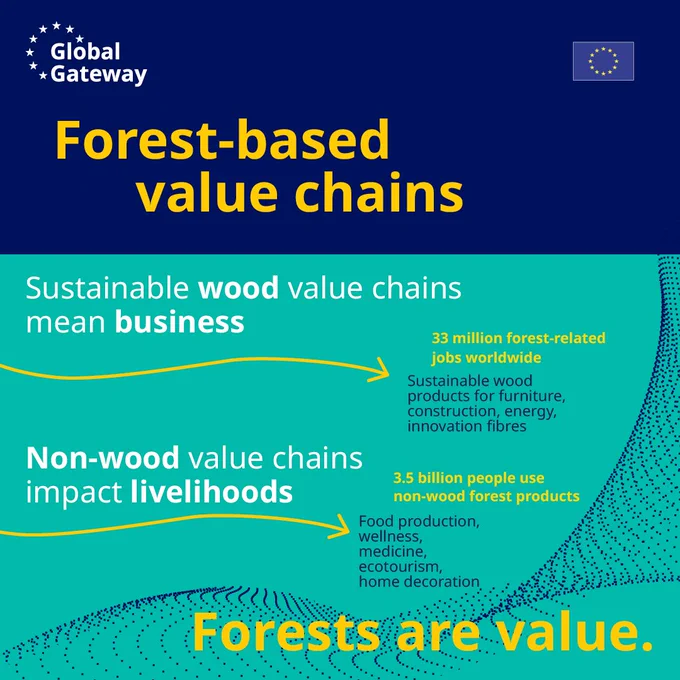 Global Gateway

Forest-based value chains

Sustainable wood value chains mean business

33 million forest-related jobs worldwide

Sustainable wood products for furniture, construction, energy, innovation fibres

Non-wood value chains impact livelihoods

3.5 billion people use non-wood forest products

Food production, wellness, medicine, ecotourism, home decoration

Forests are value.